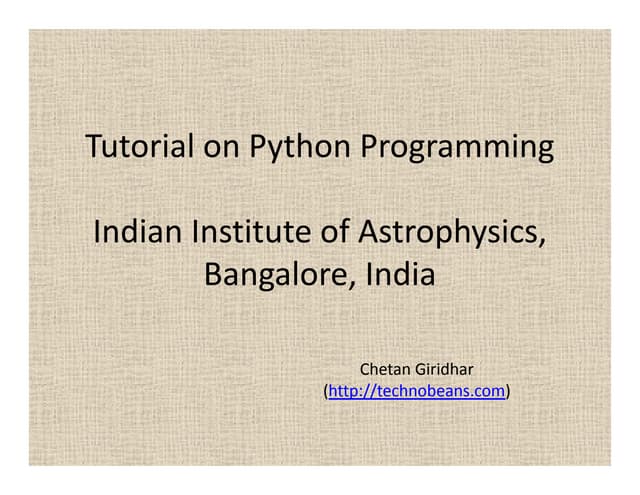 Tutorial on Python Programming

Indian Institute of Astrophysics, Bangalore, India

Chetan Giridhar
(http://technobeans.com)